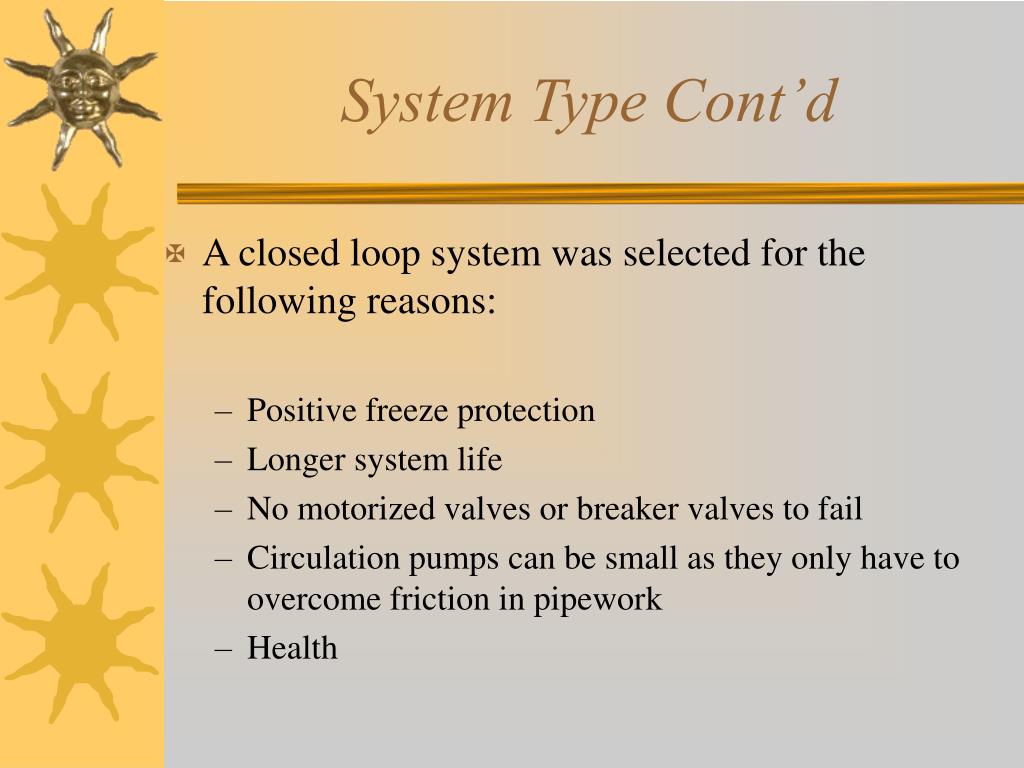 System Type Cont’d

A closed loop system was selected for the following reasons:

– Positive freeze protection
– Longer system life
– No motorized valves or breaker valves to fail
– Circulation pumps can be small as they only have to overcome friction in pipework
– Health